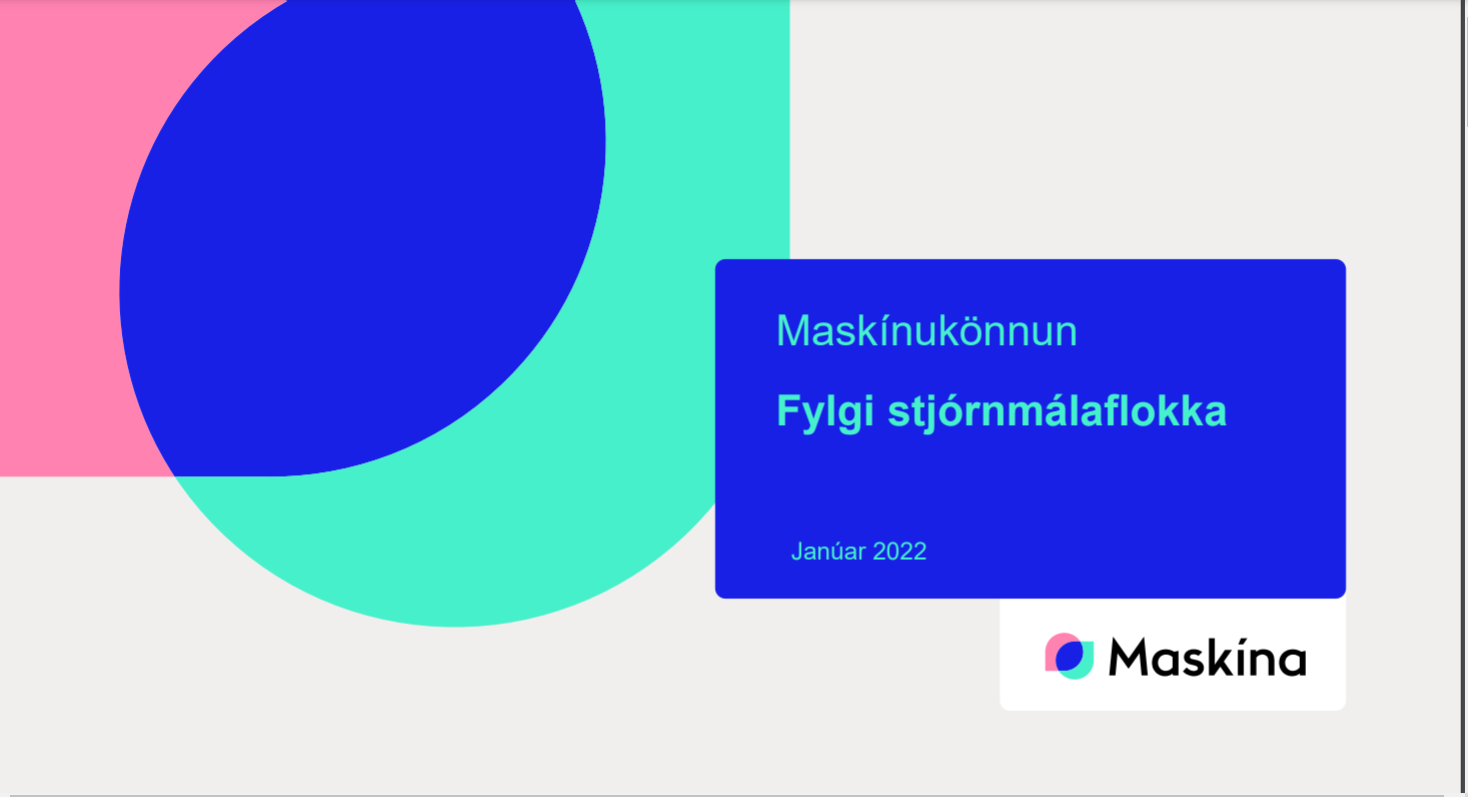 Maskínukönnun

Fylgi stjórnmálaflokka

Janúar 2022

Maskína